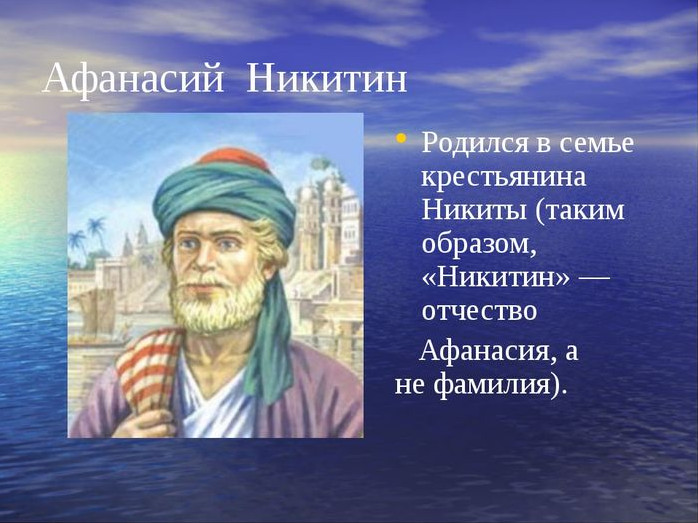 Афанасий Никитин

• Родился в семье крестьянина Никиты (таким образом, «Никитин» — отчество Афанасия, а не фамилия).